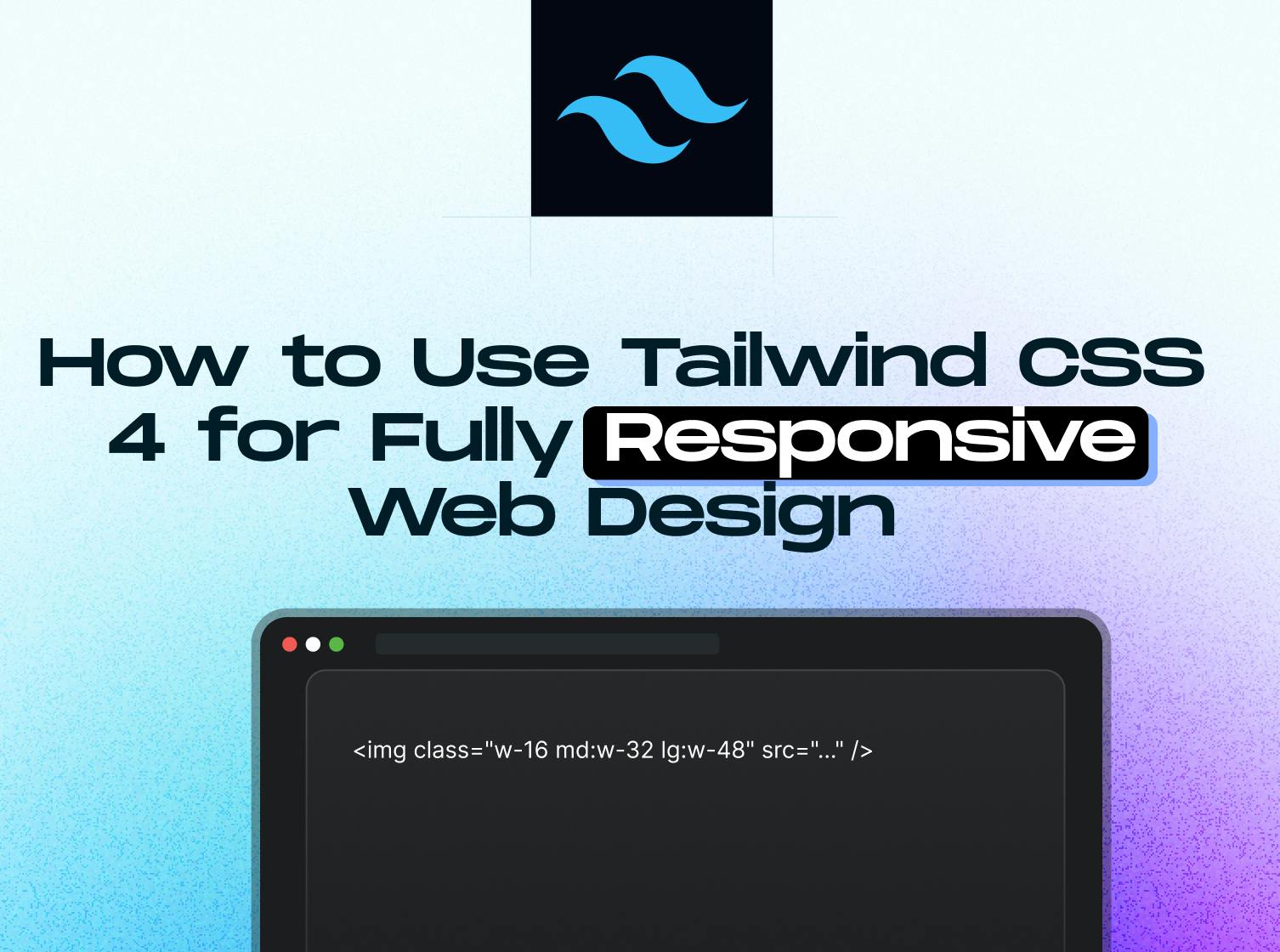 How to Use Tailwind CSS 4 for Fully Responsive Web Design

<img class="w-16 md:w-32 lg:w-48" src="..." />